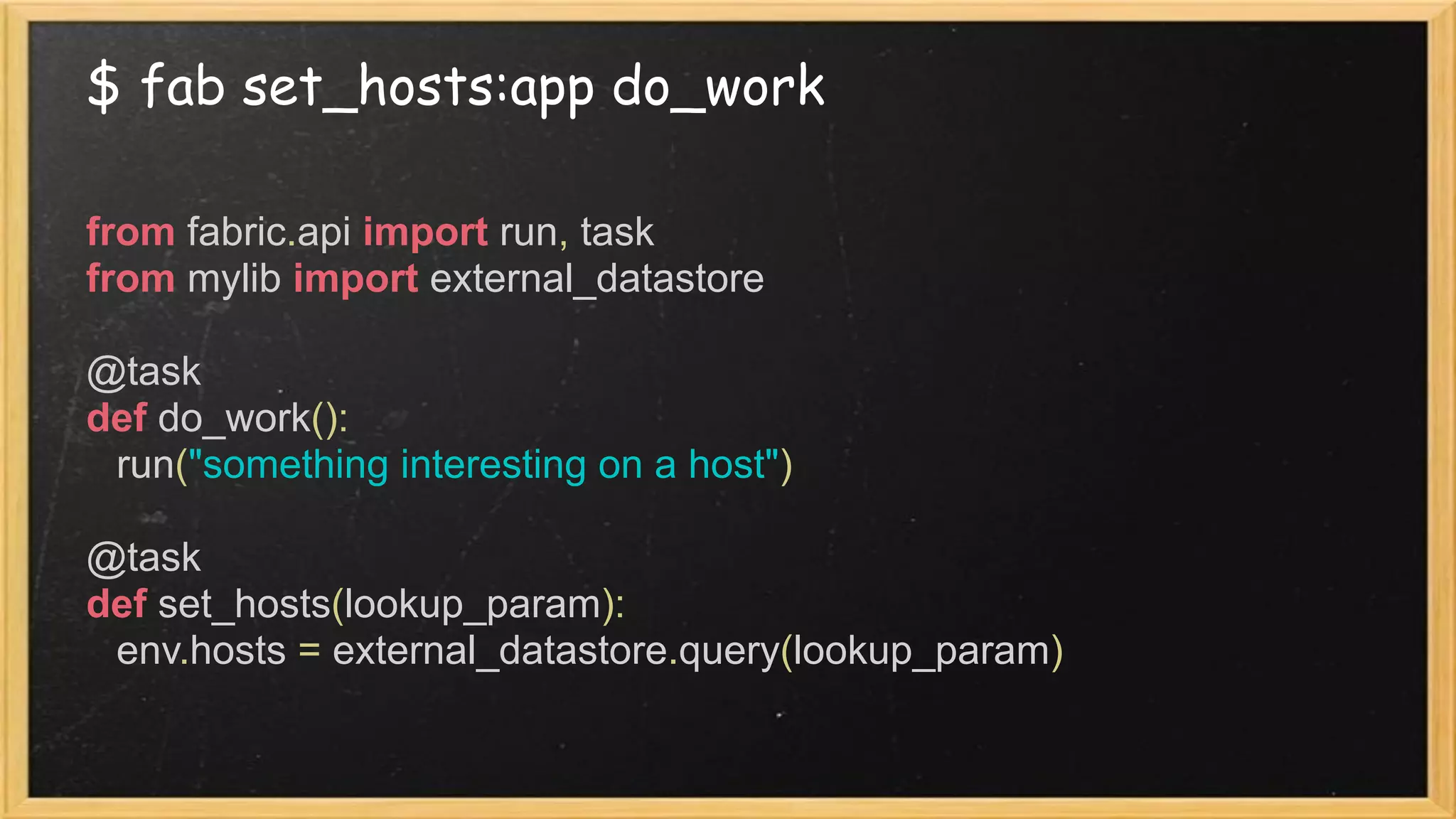 $ fab set_hosts:app do_work

from fabric.api import run, task
from mylib import external_datastore

@task
def do_work():
  run("something interesting on a host")

@task
def set_hosts(lookup_param):
  env.hosts = external_datastore.query(lookup_param)